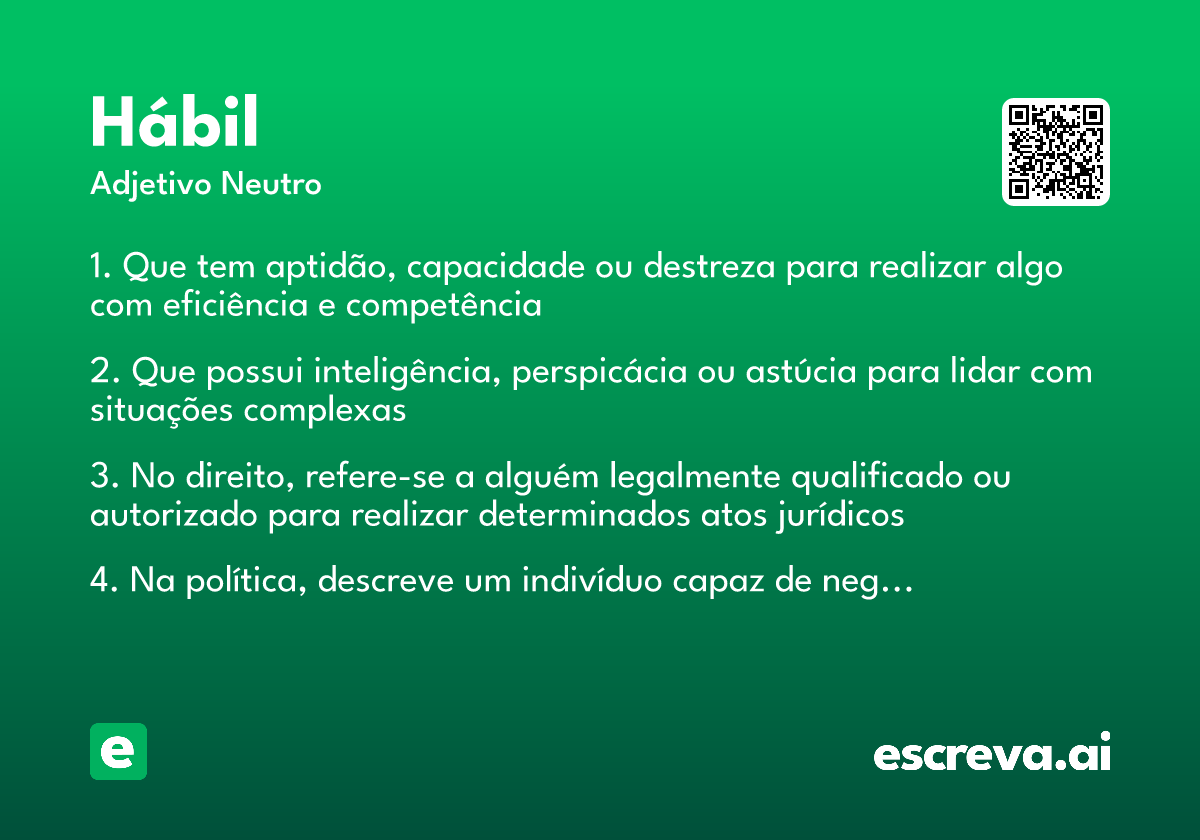 Hábil
Adjetivo Neutro

1. Que tem aptidão, capacidade ou destreza para realizar algo com eficiência e competência

2. Que possui inteligência, perspicácia ou astúcia para lidar com situações complexas

3. No direito, refere-se a alguém legalmente qualificado ou autorizado para realizar determinados atos jurídicos

4. Na política, descreve um indivíduo capaz de neg…

e

escreva.ai